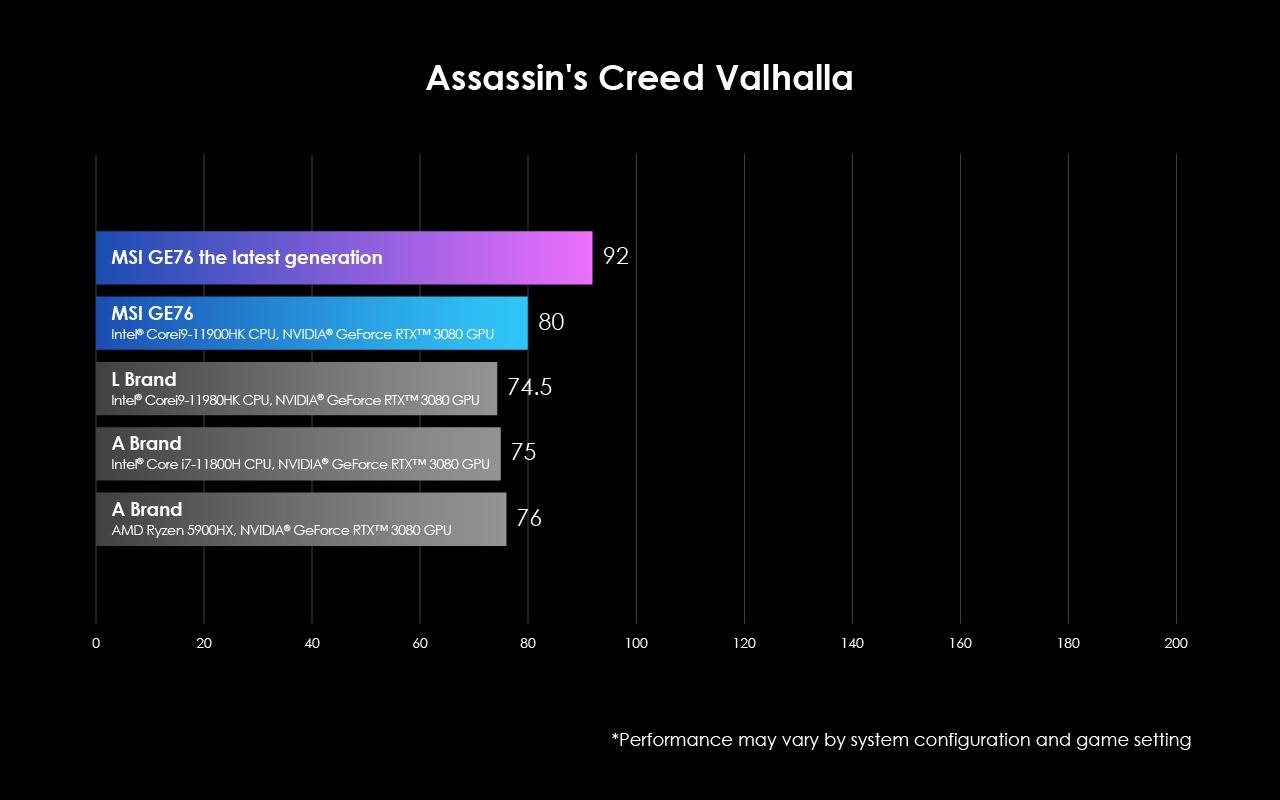 Assassin's Creed Valhalla

MSI GE76 the latest generation 92

MSI GE76
Intel® Corei9-11900HK CPU, NVIDIA® GeForce RTX™ 3080 GPU 80

L Brand
Intel® Corei9-11980HK CPU, NVIDIA® GeForce RTX™ 3080 GPU 74.5

A Brand
Intel® Core i7-11800H CPU, NVIDIA® GeForce RTX™ 3080 GPU 75

A Brand
AMD Ryzen 5900HX, NVIDIA® GeForce RTX™ 3080 GPU 76

0 20 40 60 80 100 120 140 160 180 200

*Performance may vary by system configuration and game setting